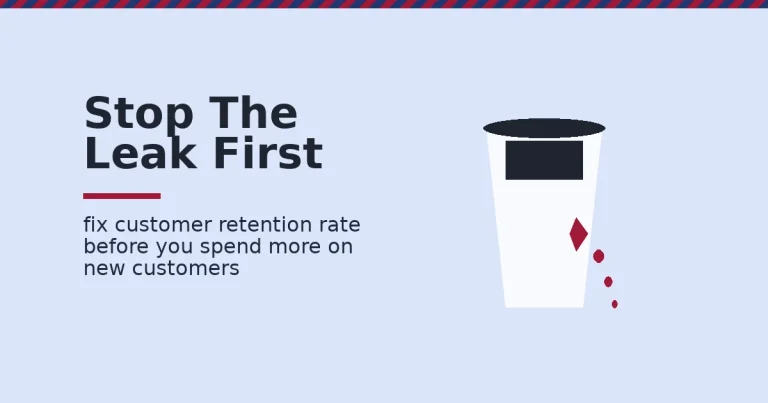 Stop The Leak First

fix customer retention rate before you spend more on new customers